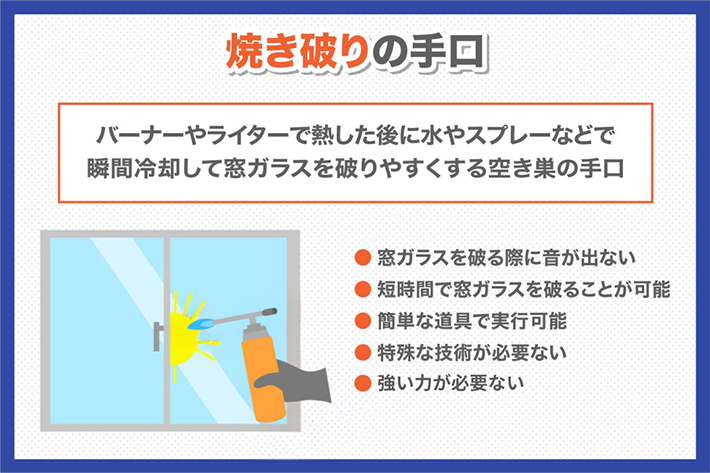 焼き破りの手口

バーナーやライターで熱した後に水やスプレーなどで瞬間冷却して窓ガラスを破りやすくする空き巣の手口

● 窓ガラスを破る際に音が出ない
● 短時間で窓ガラスを破ることが可能
● 簡単な道具で実行可能
● 特殊な技術が必要ない
● 強い力が必要ない